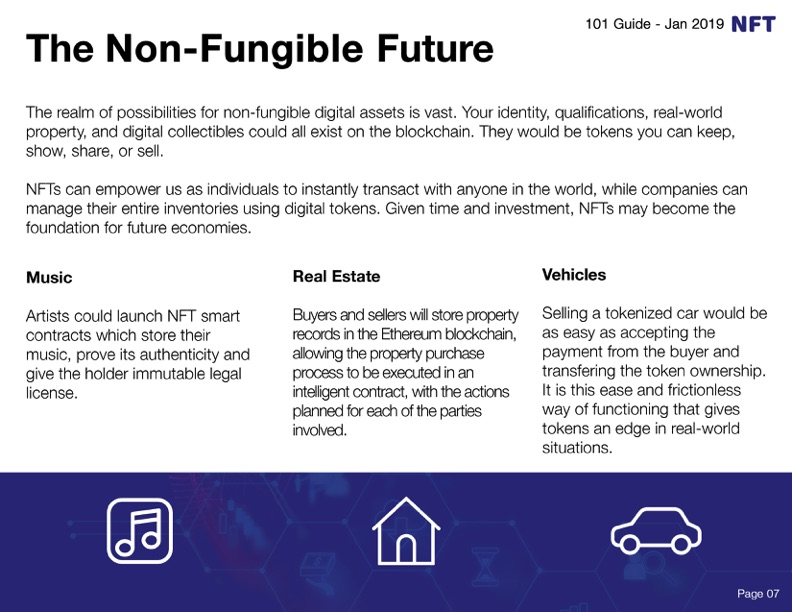 101 Guide - Jan 2019 NFT

The Non-Fungible Future

The realm of possibilities for non-fungible digital assets is vast. Your identity, qualifications, real-world property, and digital collectibles could all exist on the blockchain. They would be tokens you can keep, show, share, or sell.

NFTs can empower us as individuals to instantly transact with anyone in the world, while companies can manage their entire inventories using digital tokens. Given time and investment, NFTs may become the foundation for future economies.

Music

Artists could launch NFT smart contracts which store their music, prove its authenticity and give the holder immutable legal license.

Real Estate

Buyers and sellers will store property records in the Ethereum blockchain, allowing the property purchase process to be executed in an intelligent contract, with the actions planned for each of the parties involved.

Vehicles

Selling a tokenized car would be as easy as accepting the payment from the buyer and transfering the token ownership. It is this ease and frictionless way of functioning that gives tokens an edge in real-world situations.

Page 07